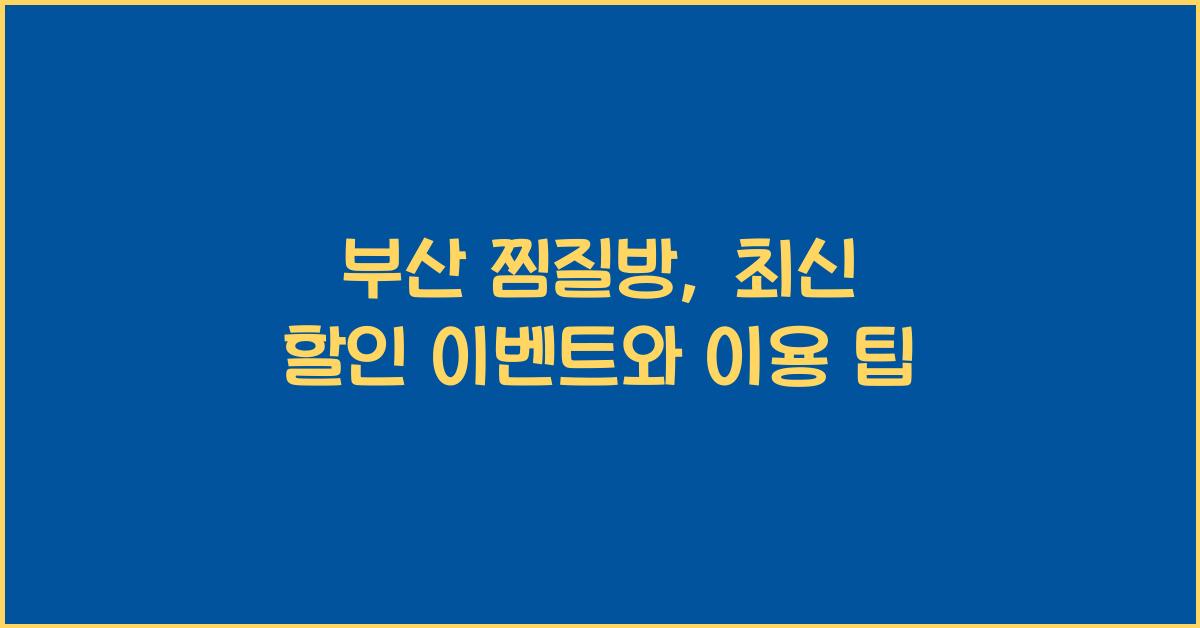 부산 찜질방, 최신 할인 이벤트와 이용 팁